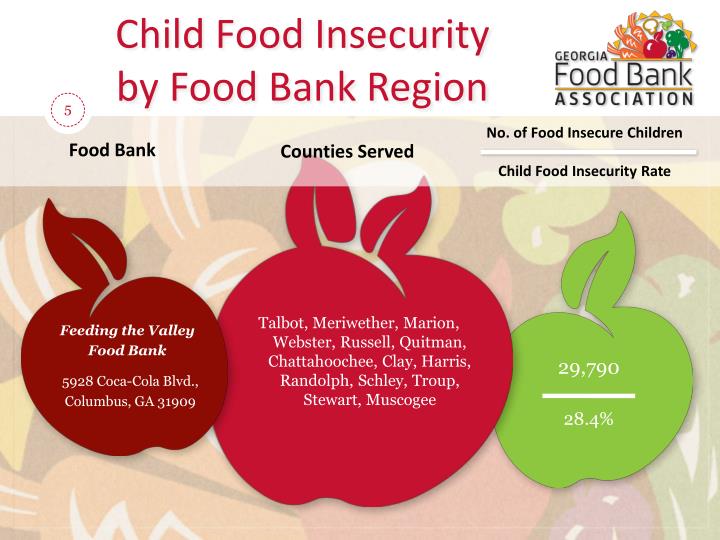 Child Food Insecurity by Food Bank Region

GEORGIA Food Bank ASSOCIATION

5

Food Bank

Counties Served

No. of Food Insecure Children

Child Food Insecurity Rate

Feeding the Valley Food Bank

5928 Coca-Cola Blvd., Columbus, GA 31909

Talbot, Meriwether, Marion, Webster, Russell, Quitman, Chattahoochee, Clay, Harris, Randolph, Schley, Troup, Stewart, Muscogee

29,790

28.4%